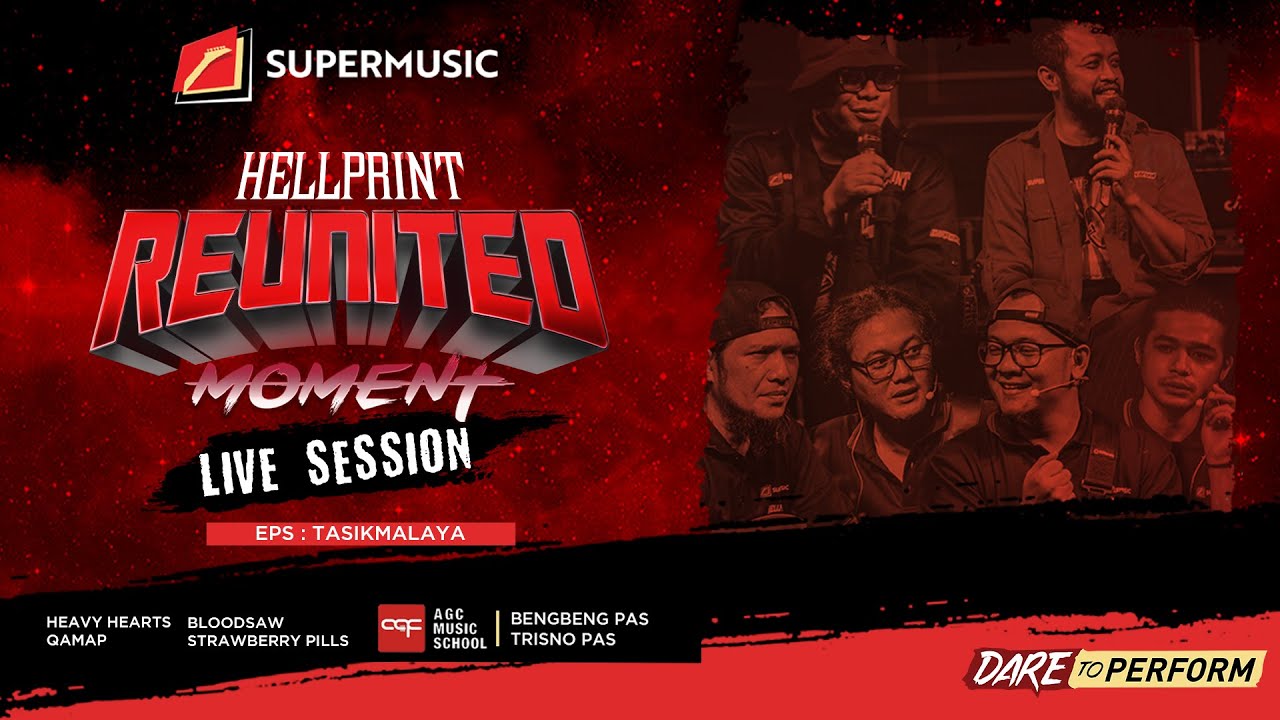 SUPERMUSIC

HELLPRINT
REUNITED
MOMENT
LIVE SESSION

EPS : TASIKMALAYA

HEAVY HEARTS
QAMAP

BLOODSAW
STRAWBERRY PILLS

AGC
MUSIC
SCHOOL

BENGBENG PAS
TRISNO PAS

DARE TO PERFORM